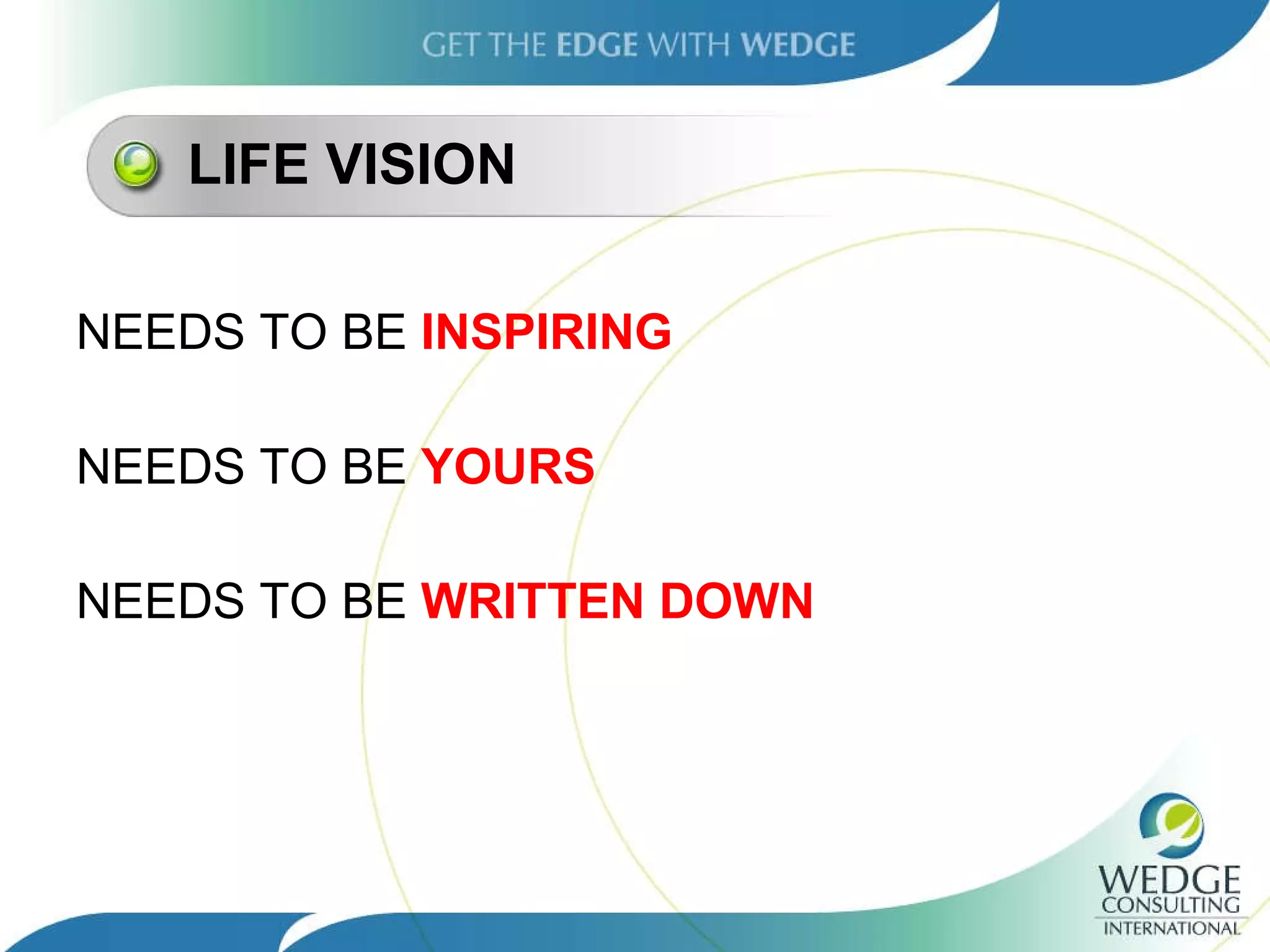 GET THE EDGE WITH WEDGE

LIFE VISION

NEEDS TO BE INSPIRING

NEEDS TO BE YOURS

NEEDS TO BE WRITTEN DOWN

WEDGE
CONSULTING
INTERNATIONAL